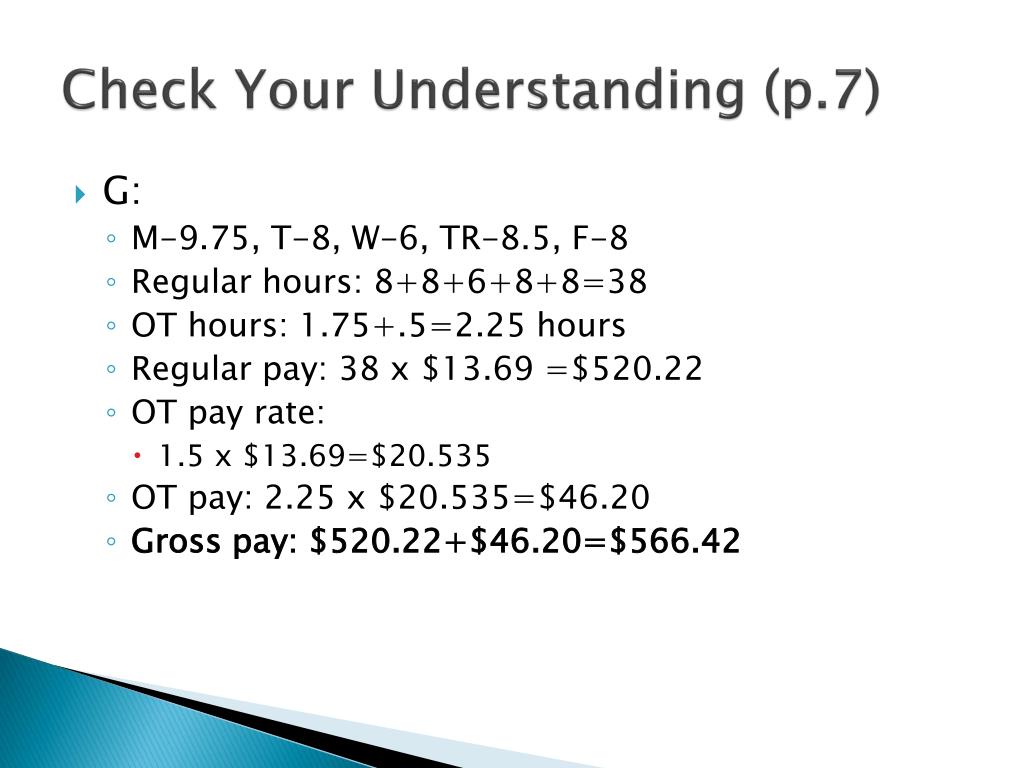 Check Your Understanding (p.7)

G:

M-9.75, T-8, W-6, TR-8.5, F-8

Regular hours: 8+8+6+8+8=38

OT hours: 1.75+.5=2.25 hours

Regular pay: 38 x \$13.69 =\$520.22

OT pay rate:

1.5 x \$13.69=\$20.535

OT pay: 2.25 x \$20.535=\$46.20

Gross pay: \$520.22+\$46.20=\$566.42